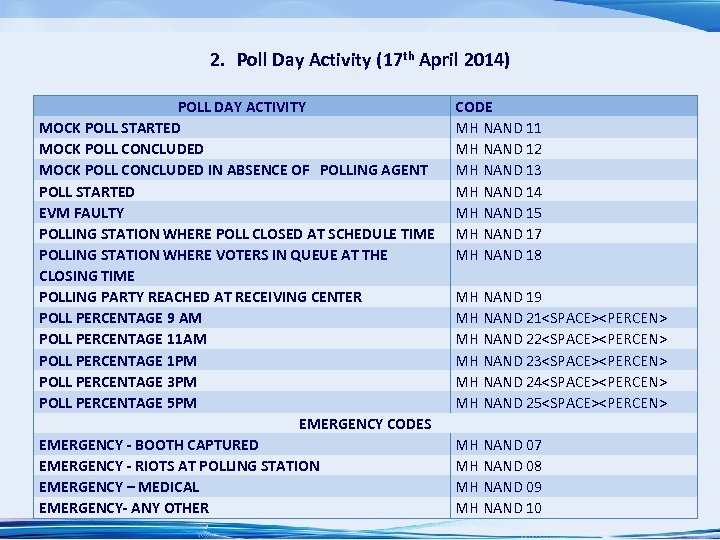 2. Poll Day Activity (17$^{th}$ April 2014)

| POLL DAY ACTIVITY | CODE |
|---|---|
| MOCK POLL STARTED | MH NAND 11 |
| MOCK POLL CONCLUDED | MH NAND 12 |
| MOCK POLL CONCLUDED IN ABSENCE OF POLLING AGENT | MH NAND 13 |
| POLL STARTED | MH NAND 14 |
| EVM FAULTY | MH NAND 15 |
| POLLING STATION WHERE POLL CLOSED AT SCHEDULE TIME | MH NAND 17 |
| POLLING STATION WHERE VOTERS IN QUEUE AT THE CLOSING TIME | MH NAND 18 |
| POLLING PARTY REACHED AT RECEIVING CENTER | MH NAND 19 |
| POLL PERCENTAGE 9 AM | MH NAND 21<SPACE><PERCEN> |
| POLL PERCENTAGE 11AM | MH NAND 22<SPACE><PERCEN> |
| POLL PERCENTAGE 1PM | MH NAND 23<SPACE><PERCEN> |
| POLL PERCENTAGE 3PM | MH NAND 24<SPACE><PERCEN> |
| POLL PERCENTAGE 5PM | MH NAND 25<SPACE><PERCEN> |
| EMERGENCY CODES | |
| EMERGENCY - BOOTH CAPTURED | MH NAND 07 |
| EMERGENCY - RIOTS AT POLLING STATION | MH NAND 08 |
| EMERGENCY – MEDICAL | MH NAND 09 |
| EMERGENCY- ANY OTHER | MH NAND 10 |